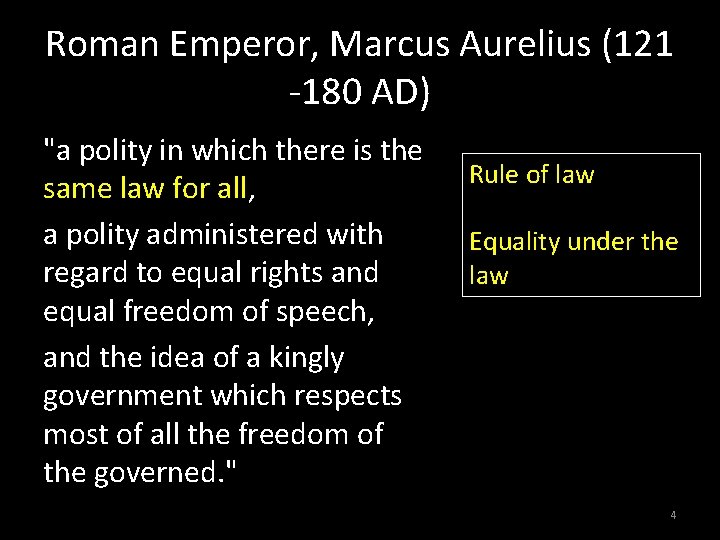 Roman Emperor, Marcus Aurelius (121 -180 AD)

"a polity in which there is the same law for all,

a polity administered with regard to equal rights and equal freedom of speech,

and the idea of a kingly government which respects most of all the freedom of the governed."

Rule of law

Equality under the law

4